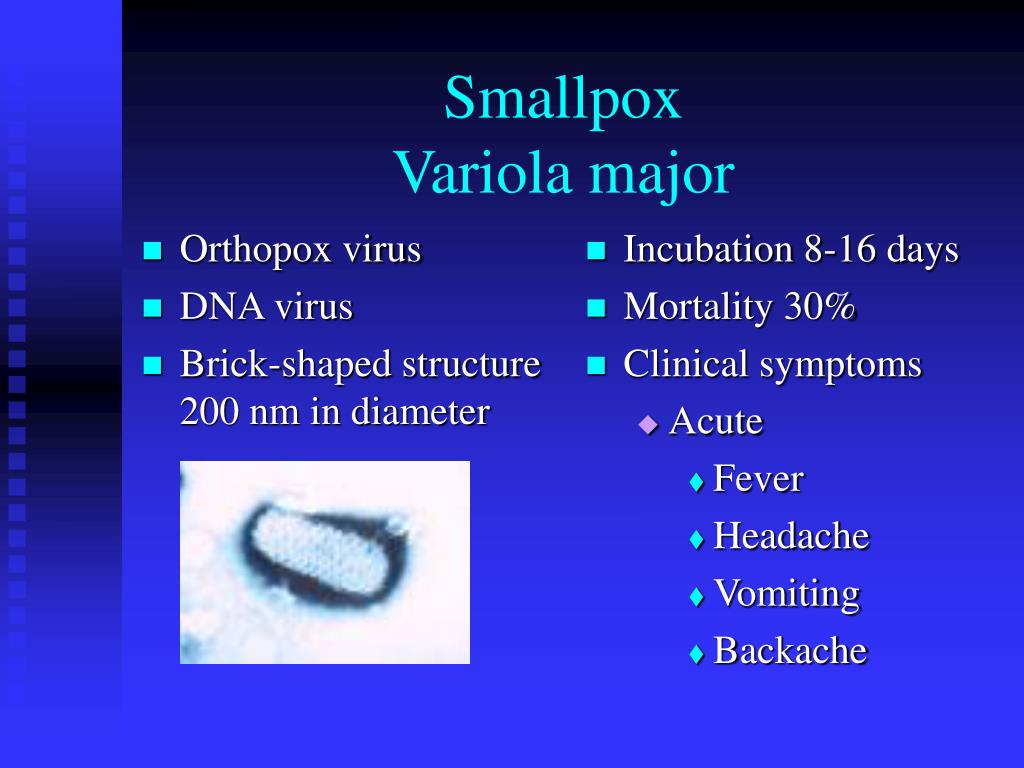 Smallpox
Variola major

- Orthopox virus
- DNA virus
- Brick-shaped structure 200 nm in diameter

- Incubation 8-16 days
- Mortality 30%
- Clinical symptoms
  - Acute
    - Fever
    - Headache
    - Vomiting
    - Backache